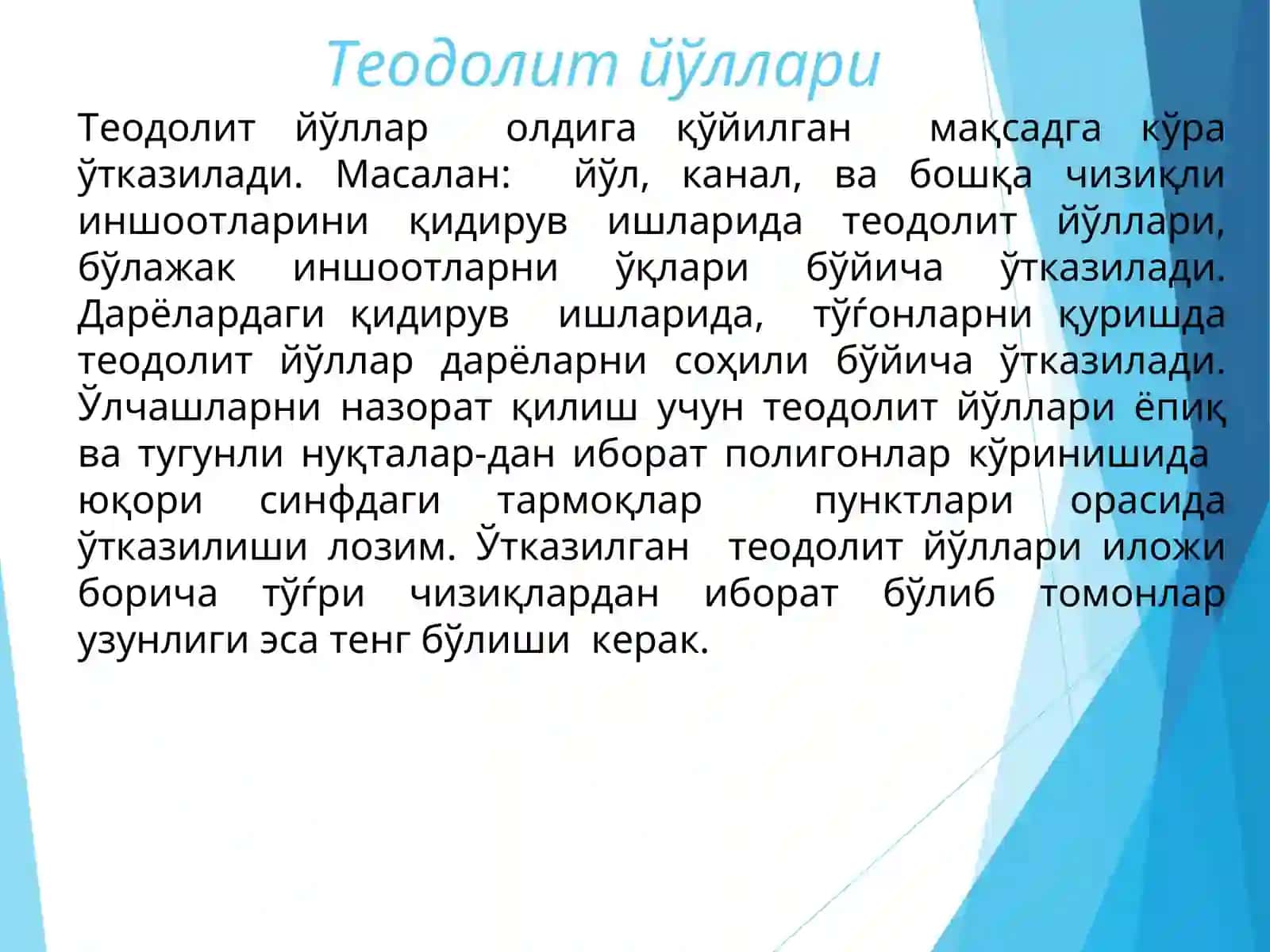 Теодолит йўллари

Теодолит йўллар олдига қўйилган мақсадга кўра ўтказилади. Масалан: йўл, канал, ва бошқа чизиқли иншоотларини қидирув ишларида теодолит йўллари, бўлажак иншоотларни ўқлари бўйича ўтказилади. Дарёлардаги қидирув ишларида, тўѓонларни қуришда теодолит йўллар дарёларни соҳили бўйича ўтказилади. Ўлчашларни назорат қилиш учун теодолит йўллари ёпиқ ва тугунли нуқталар-дан иборат полигонлар кўринишида юқори синфдаги тармоқлар пунктлари орасида ўтказилиши лозим. Ўтказилган теодолит йўллари иложи борича тўѓри чизиқлардан иборат бўлиб томонлар узунлиги эса тенг бўлиши керак.